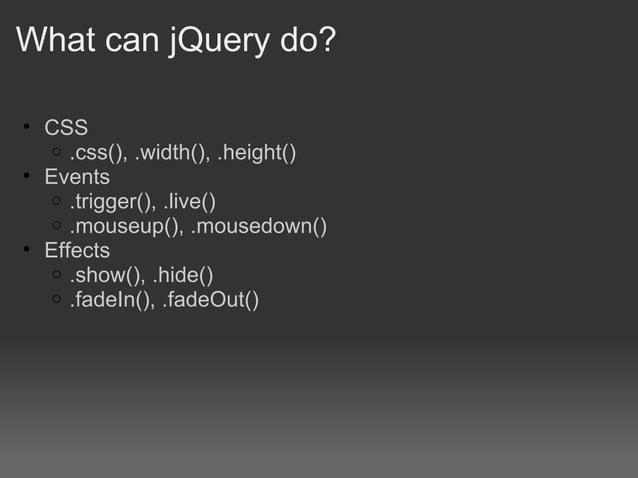 What can jQuery do?

- CSS
  - .css(), .width(), .height()
- Events
  - .trigger(), .live()
  - .mouseup(), .mousedown()
- Effects
  - .show(), .hide()
  - .fadeIn(), .fadeOut()